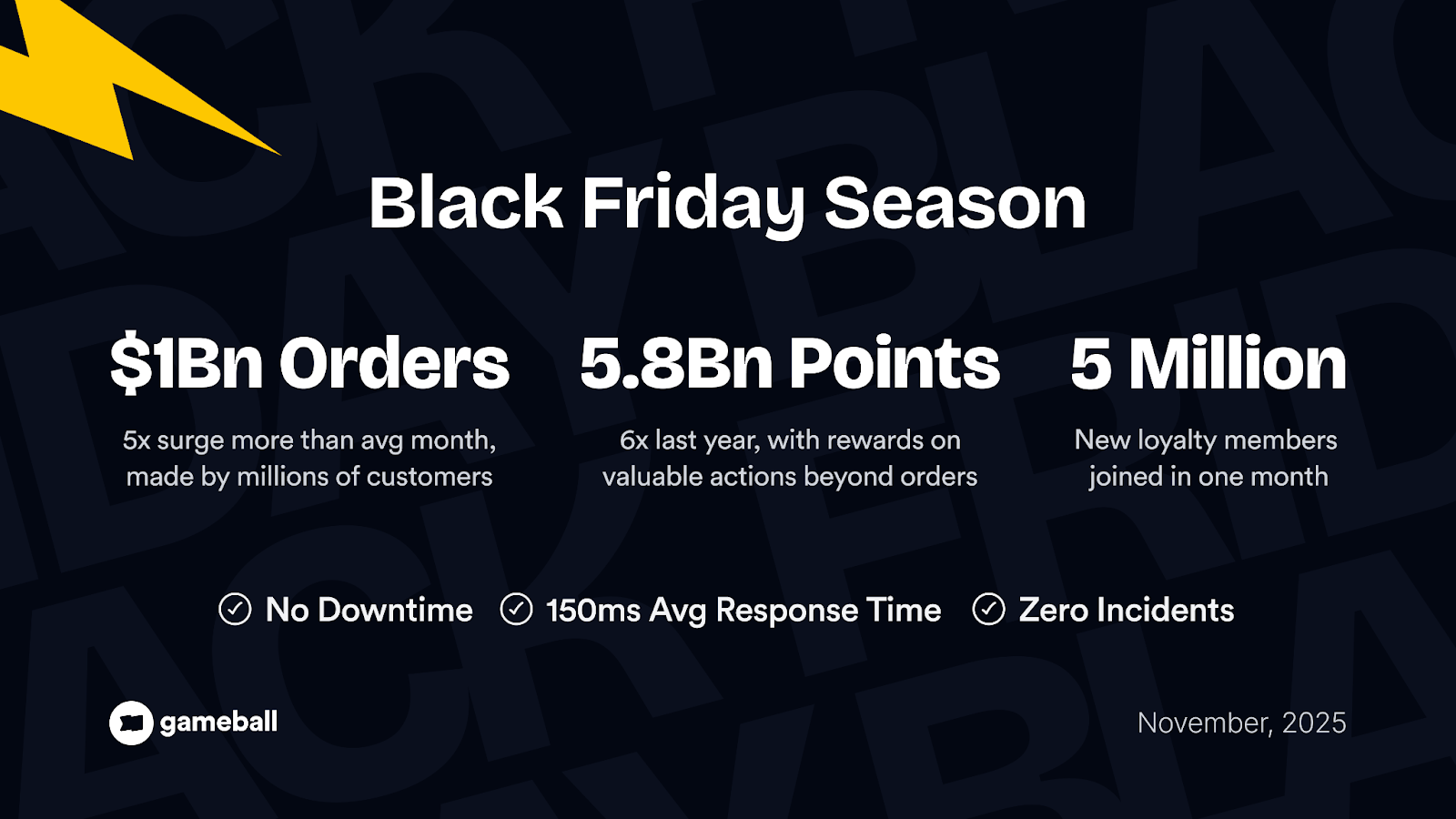 Black Friday Season

$1Bn Orders

5x surge more than avg month, made by millions of customers

5.8Bn Points

6x last year, with rewards on valuable actions beyond orders

5 Million

New loyalty members joined in one month

No Downtime

150ms Avg Response Time

Zero Incidents

gameball

November, 2025